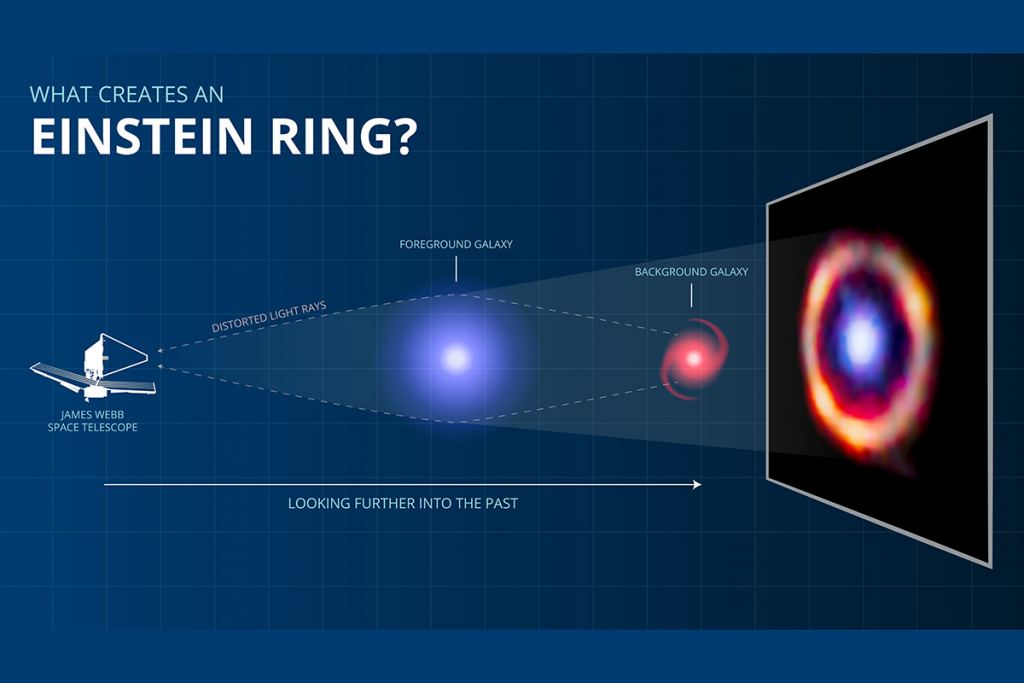 WHAT CREATES AN
EINSTEIN RING?

FOREGROUND GALAXY

BACKGROUND GALAXY

DISTORTED LIGHT RAYS

JAMES WEBB
SPACE TELESCOPE

LOOKING FURTHER INTO THE PAST